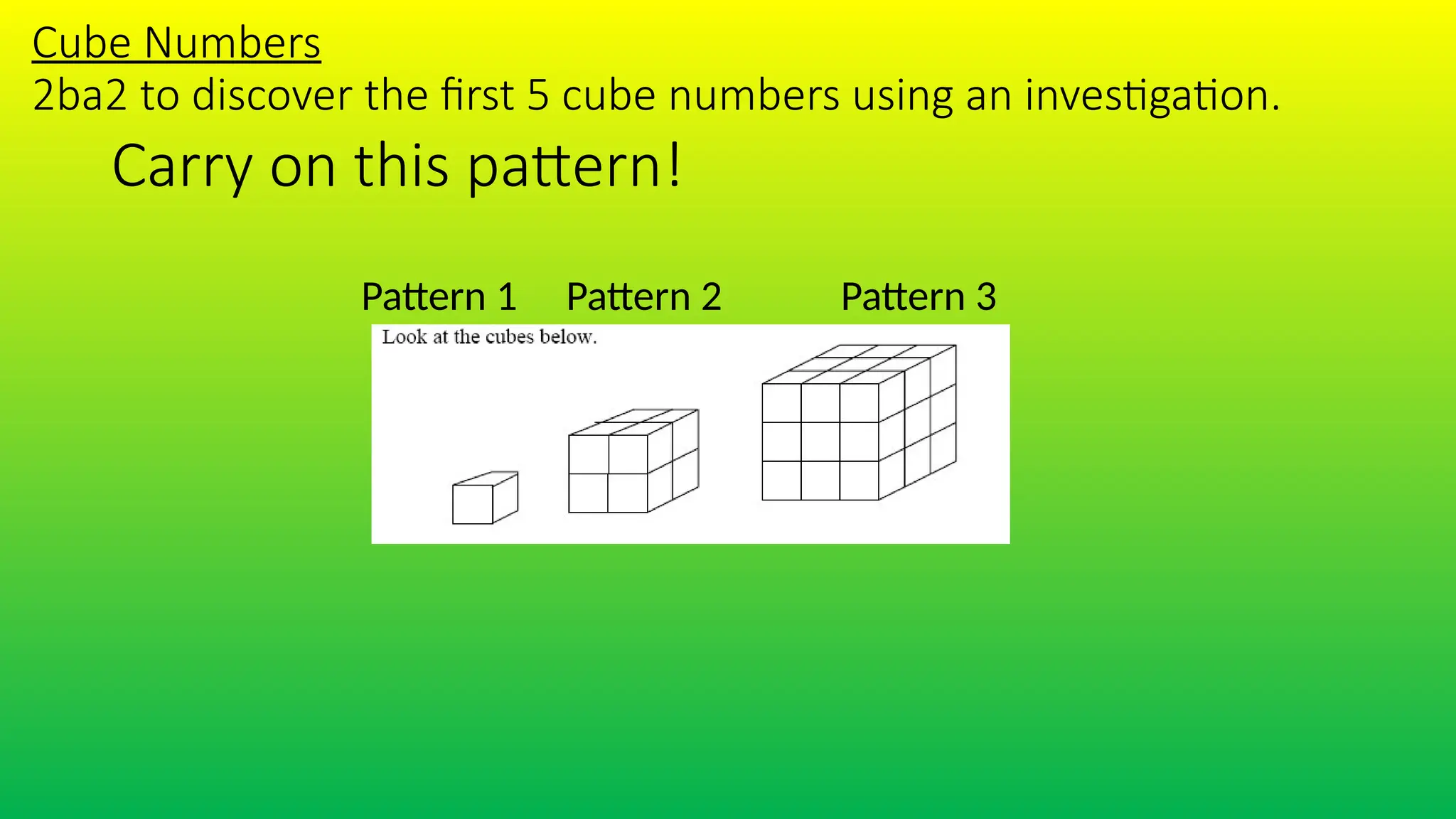 Cube Numbers
2ba2 to discover the first 5 cube numbers using an investigation.

Carry on this pattern!

Pattern 1 Pattern 2 Pattern 3

Look at the cubes below.